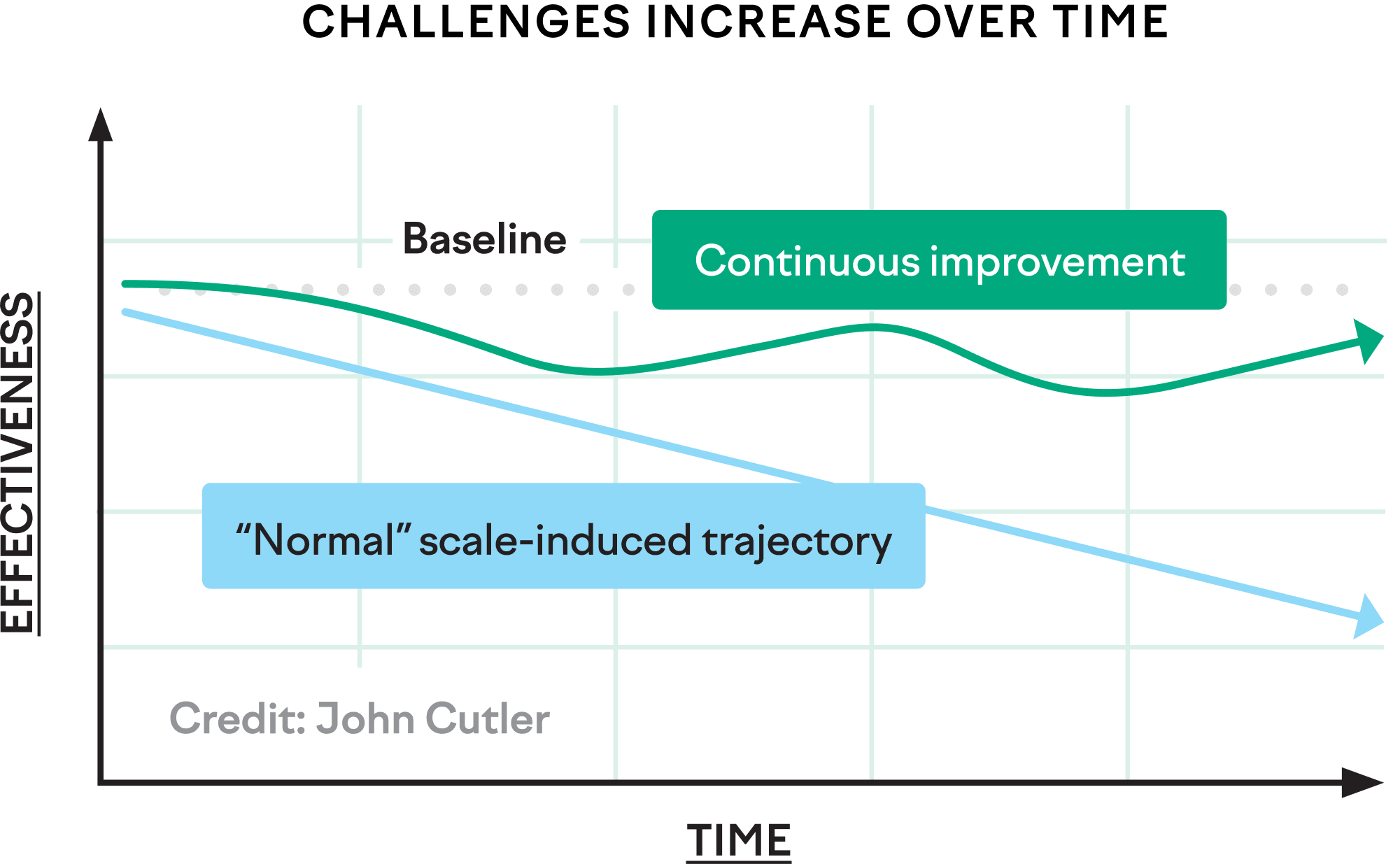 CHALLENGES INCREASE OVER TIME

EFFECTIVENESS

Baseline

Continuous improvement

“Normal” scale-induced trajectory

Credit: John Cutler

TIME